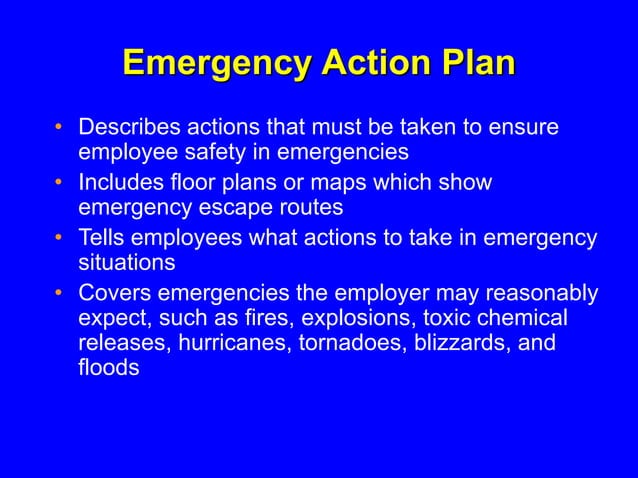 Emergency Action Plan

• Describes actions that must be taken to ensure employee safety in emergencies
• Includes floor plans or maps which show emergency escape routes
• Tells employees what actions to take in emergency situations
• Covers emergencies the employer may reasonably expect, such as fires, explosions, toxic chemical releases, hurricanes, tornadoes, blizzards, and floods